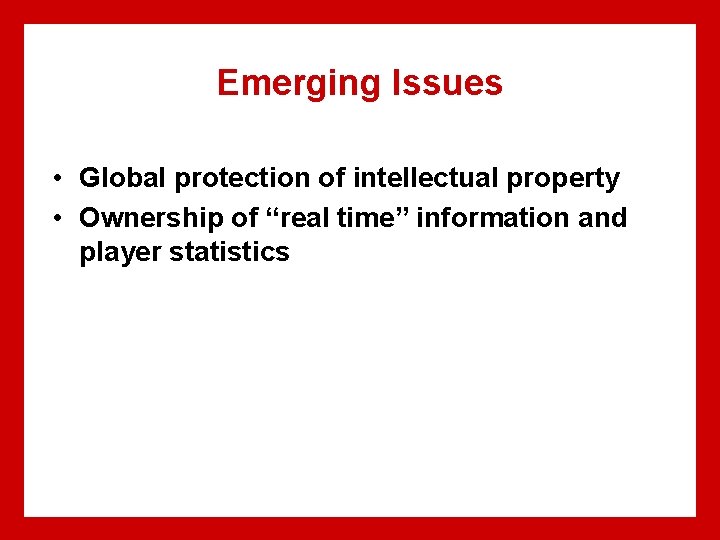 Emerging Issues

• Global protection of intellectual property
• Ownership of “real time” information and player statistics